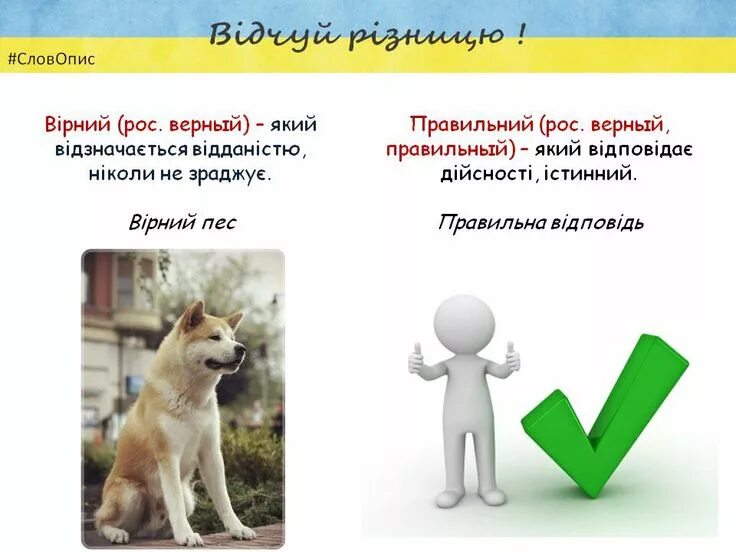 Відчуй різницю !

#СловОпис

Вірний (рос. верный) – який відзначається відданістю, ніколи не зраджує.

Вірний пес

Правильний (рос. верный, правильный) – який відповідає дійсності, істинний.

Правильна відповідь